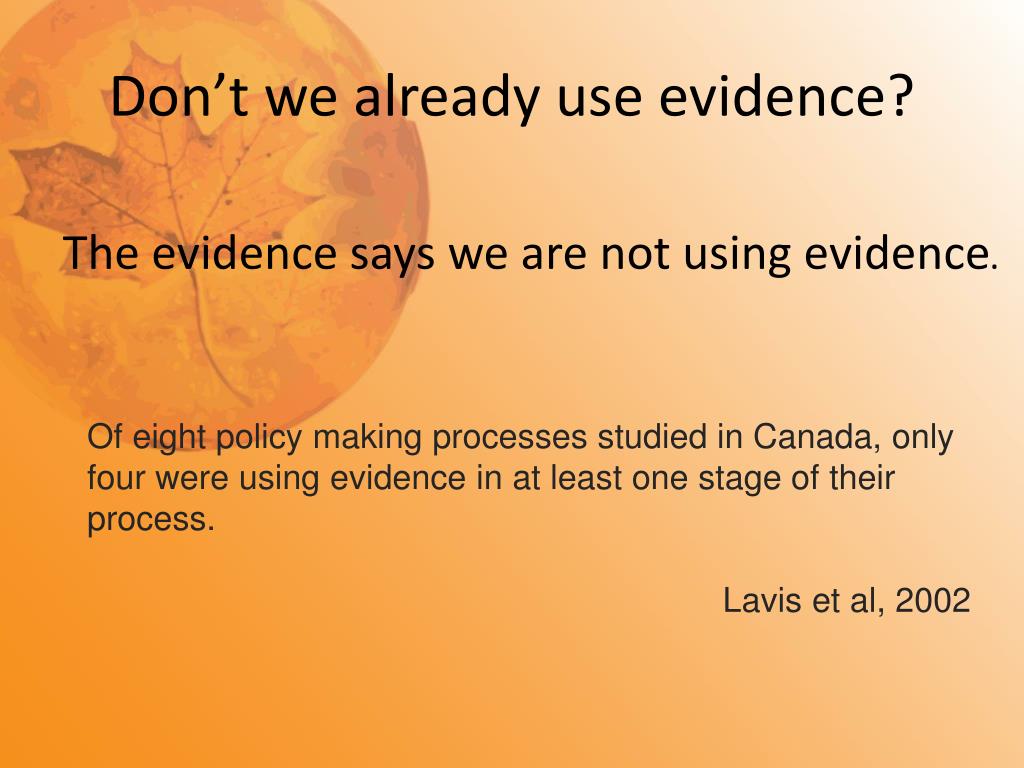 Don’t we already use evidence?

The evidence says we are not using evidence.

Of eight policy making processes studied in Canada, only four were using evidence in at least one stage of their process.

Lavis et al, 2002